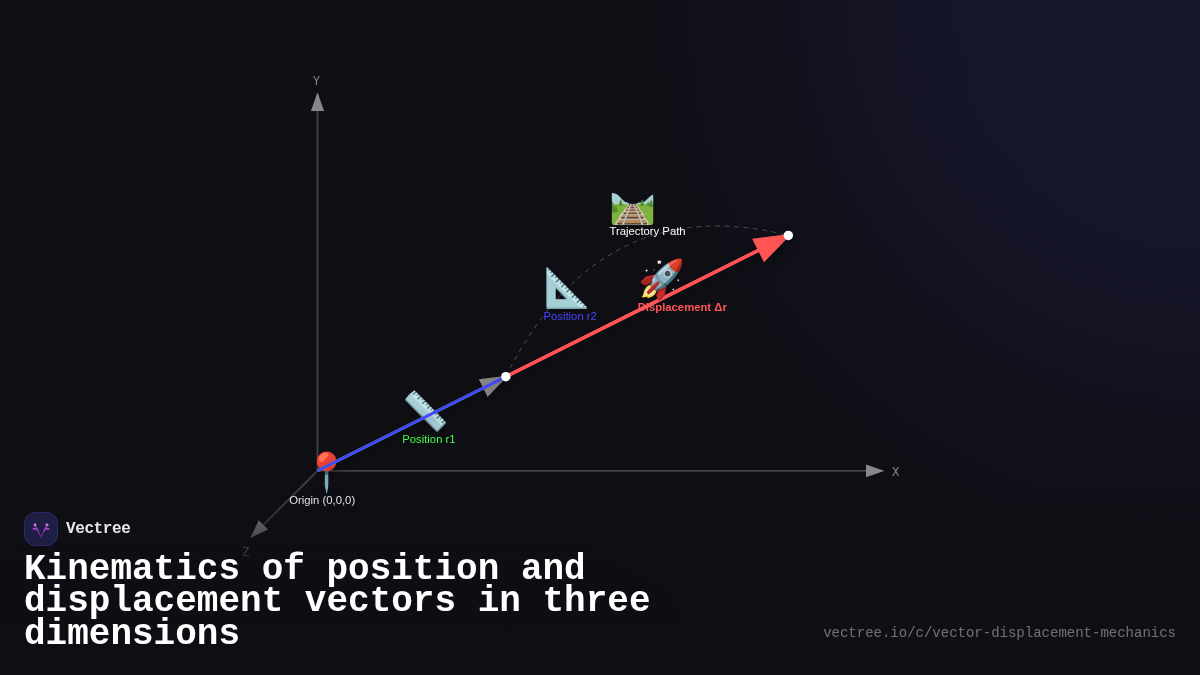 Y

Trajectory Path

Position r2

Displacement Δr

Position r1

X

Origin (0,0,0)

Z

Vectree

Kinematics of position and displacement vectors in three dimensions

vectree.io/c/vector-displacement-mechanics